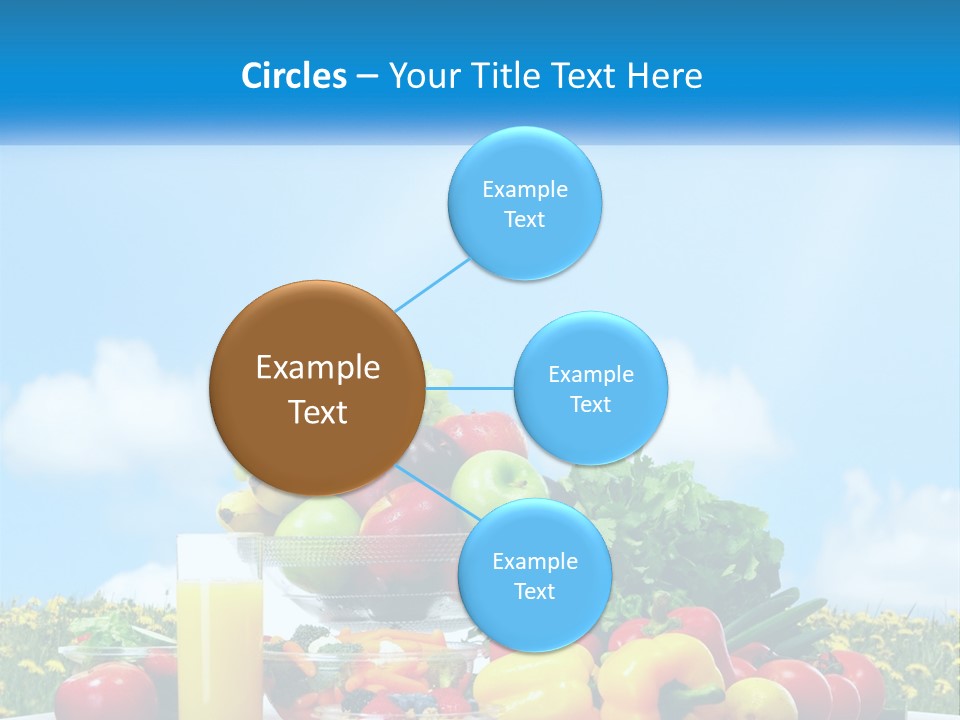 Circles – Your Title Text Here

Example Text

Example Text

Example Text

Example Text